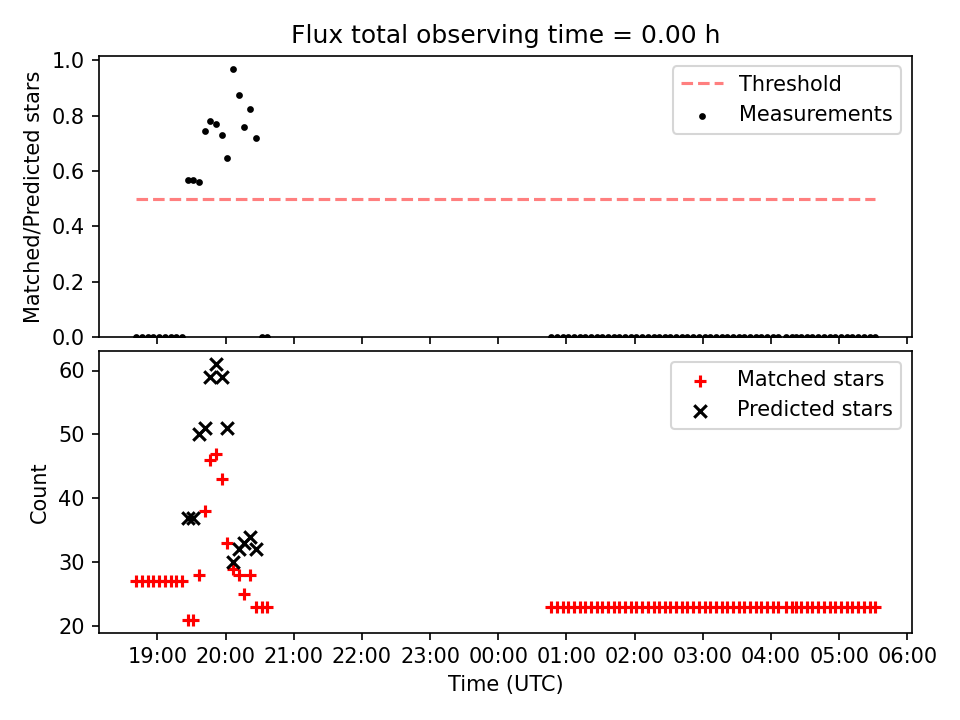 Flux total observing time = 0.00 h

Matched/Predicted stars

1.0
0.8
0.6
0.4
0.2
0.0

Threshold
Measurements

Count

60
50
40
30
20

Matched stars
Predicted stars

19:00 20:00 21:00 22:00 23:00 00:00 01:00 02:00 03:00 04:00 05:00 06:00

Time (UTC)